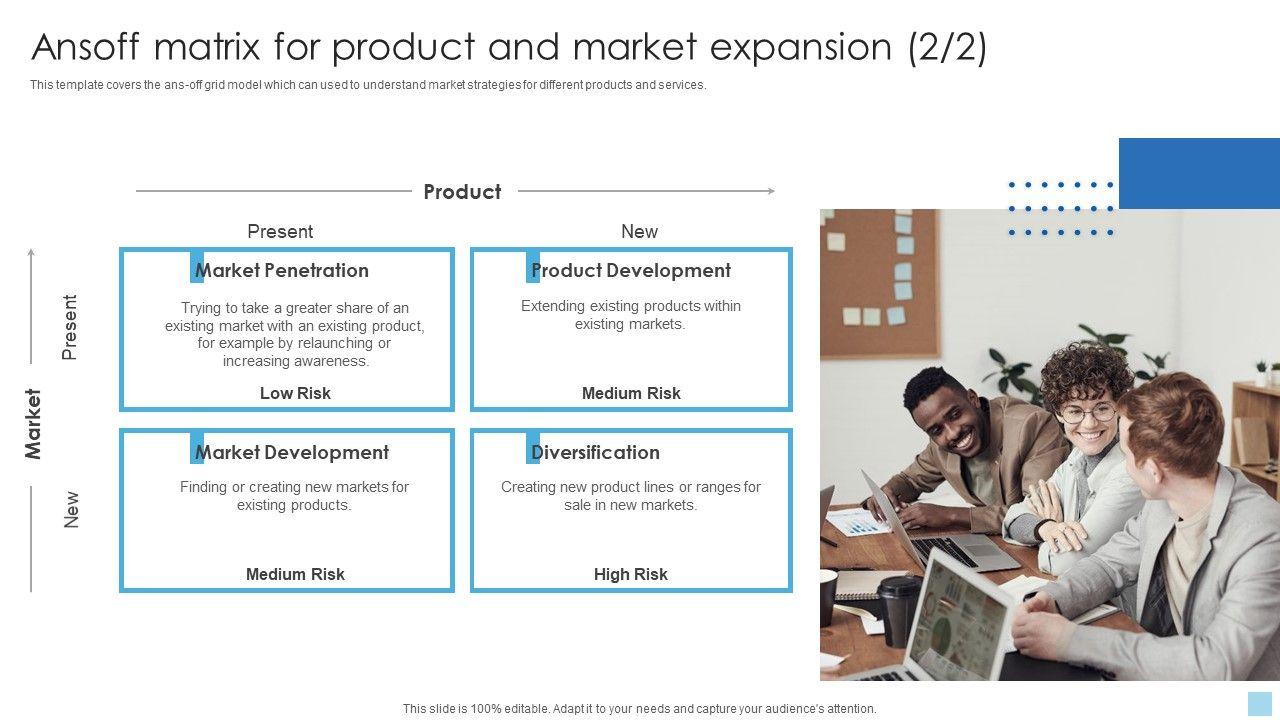 Ansoff matrix for product and market expansion (2/2)

This template covers the ans-off grid model which can used to understand market strategies for different products and services.

Product

Present

New

Market

Present

New

Market Penetration

Trying to take a greater share of an existing market with an existing product, for example by relaunching or increasing awareness.

Low Risk

Product Development

Extending existing products within existing markets.

Medium Risk

Market Development

Finding or creating new markets for existing products.

Medium Risk

Diversification

Creating new product lines or ranges for sale in new markets.

High Risk

This slide is 100% editable. Adapt it to your needs and capture your audience's attention.